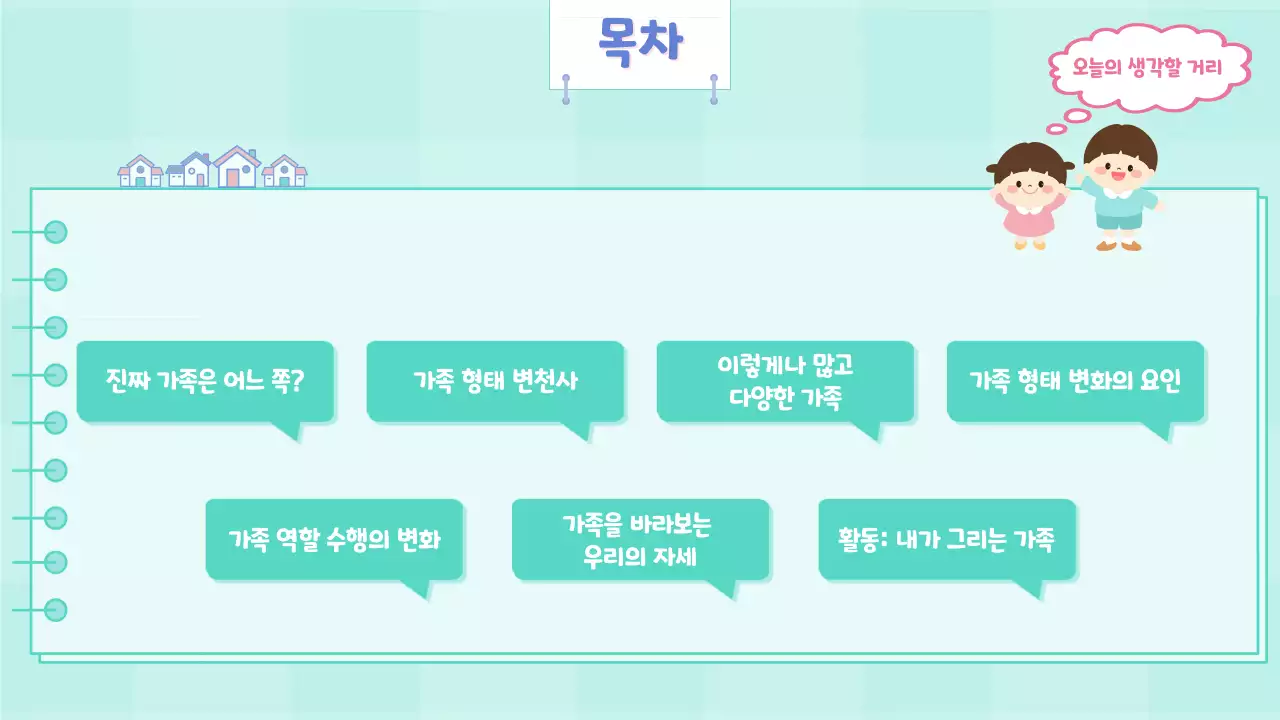 목차

오늘의 생각할 거리

진짜 가족은 어느 쪽?

가족 형태 변천사

이렇게나 많고 다양한 가족

가족 형태 변화의 요인

가족 역할 수행의 변화

가족을 바라보는 우리의 자세

활동: 내가 그리는 가족